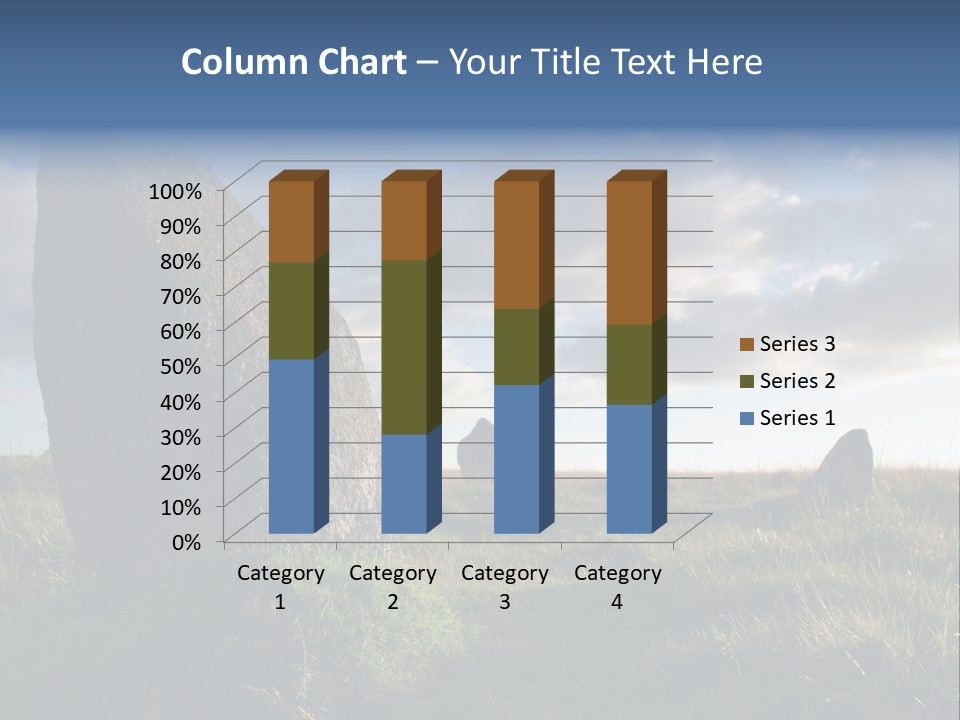 Column Chart – Your Title Text Here

100%
90%
80%
70%
60%
50%
40%
30%
20%
10%
0%

Category 1
Category 2
Category 3
Category 4

Series 3
Series 2
Series 1